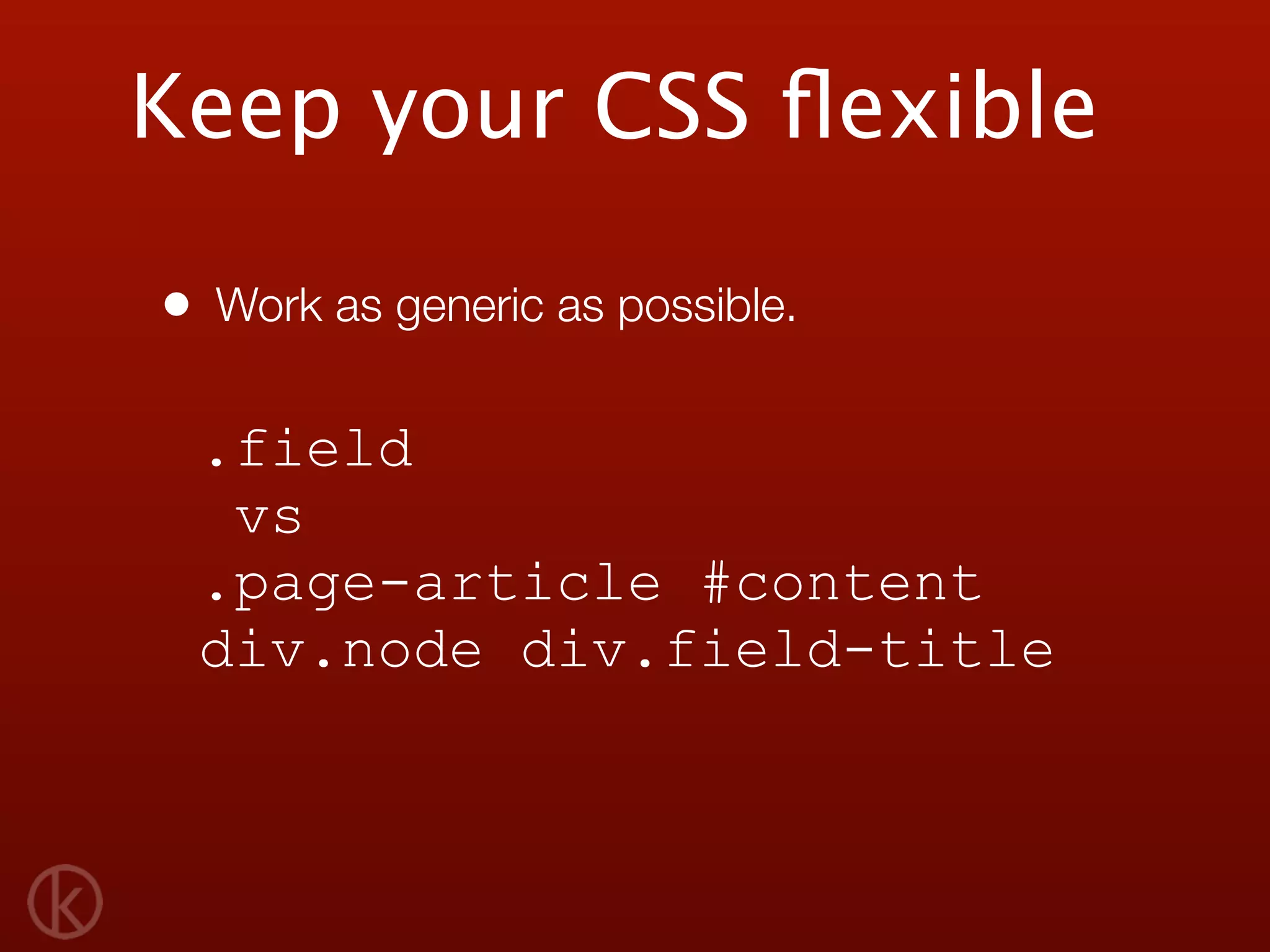 Keep your CSS flexible

• Work as generic as possible.

.field
vs
.page-article #content div.node div.field-title

K